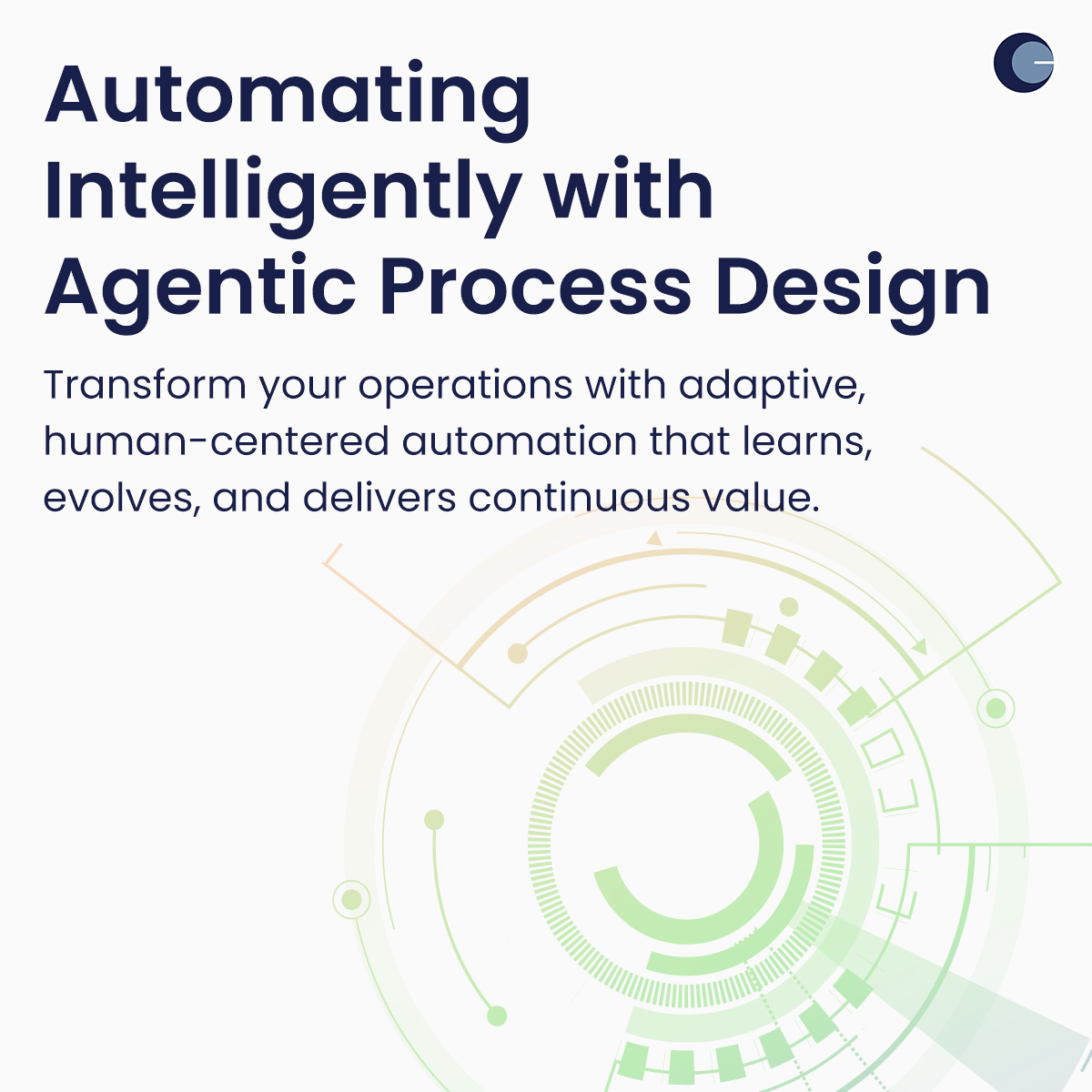 Automating Intelligently with Agentic Process Design

Transform your operations with adaptive, human-centered automation that learns, evolves, and delivers continuous value.